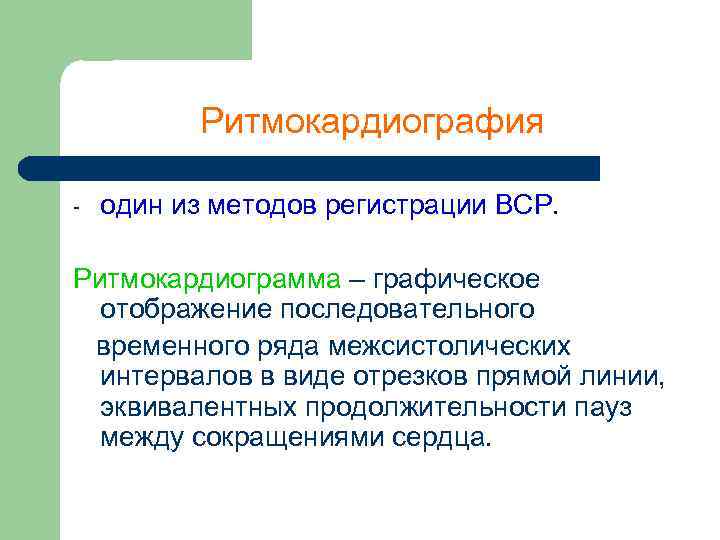 Ритмокардиография

- один из методов регистрации ВСР.

Ритмокардиограмма – графическое отображение последовательного

временного ряда межсистолических интервалов в виде отрезков прямой линии, эквивалентных продолжительности пауз между сокращениями сердца.